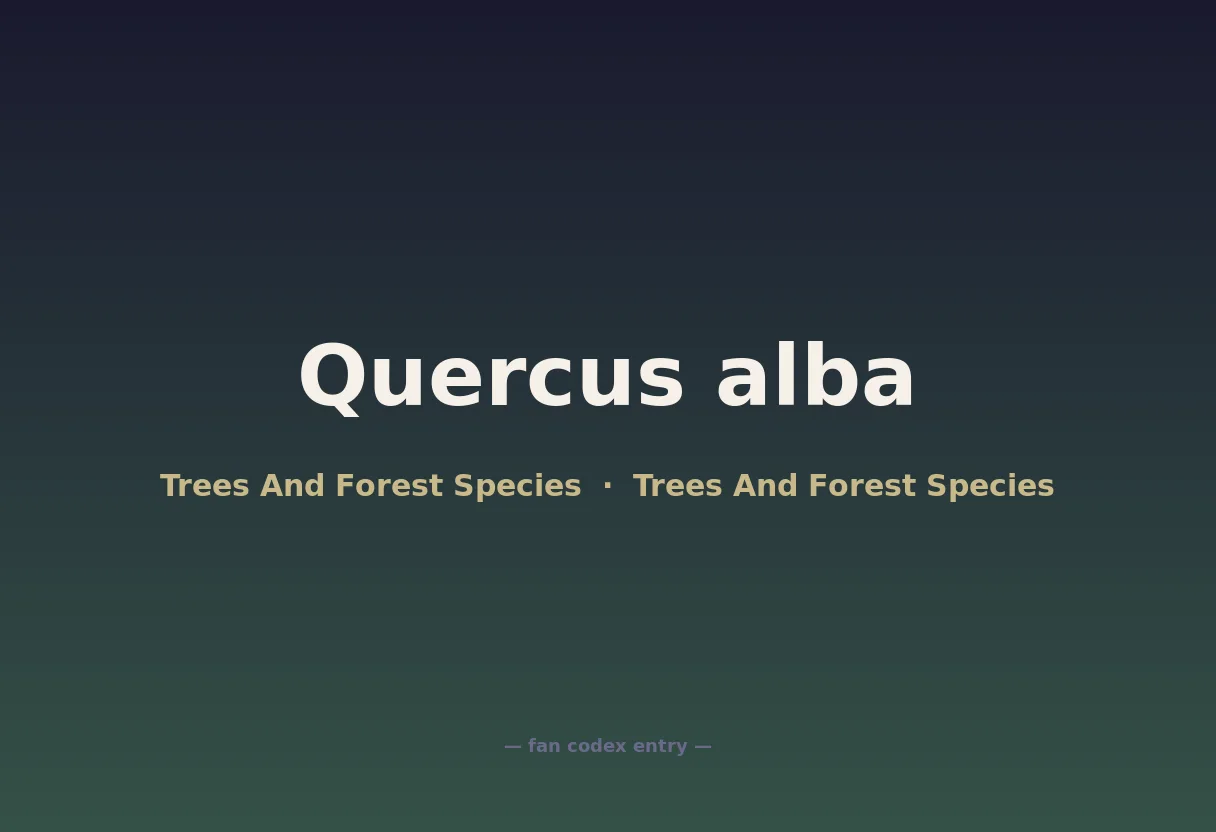 Quercus alba

Trees And Forest Species · Trees And Forest Species

— fan codex entry —